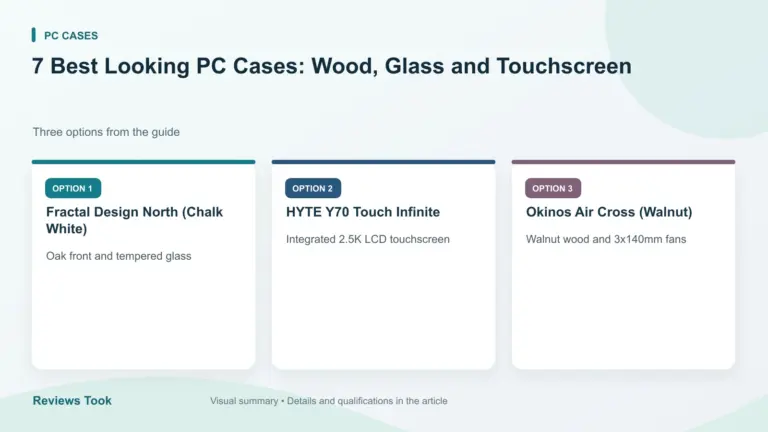 PC CASES

7 Best Looking PC Cases: Wood, Glass and Touchscreen

Three options from the guide

OPTION 1

Fractal Design North (Chalk White)

Oak front and tempered glass

OPTION 2

HYTE Y70 Touch Infinite

Integrated 2.5K LCD touchscreen

OPTION 3

Okinos Air Cross (Walnut)

Walnut wood and 3x140mm fans

Reviews Took

Visual summary • Details and qualifications in the article